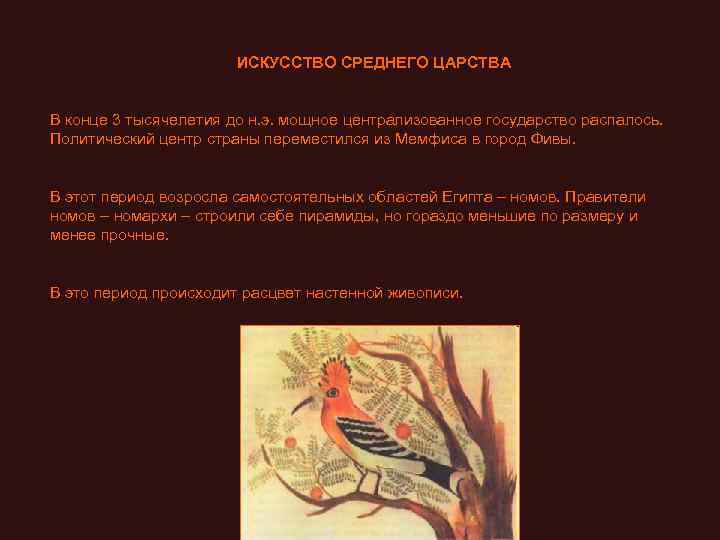 ИСКУССТВО СРЕДНЕГО ЦАРСТВА

В конце 3 тысячелетия до н.э. мощное централизованное государство распалось. Политический центр страны переместился из Мемфиса в город Фивы.

В этот период возросла самостоятельных областей Египта – номов. Правители номов – номархи – строили себе пирамиды, но гораздо меньшие по размеру и менее прочные.

В это период происходит расцвет настенной живописи.